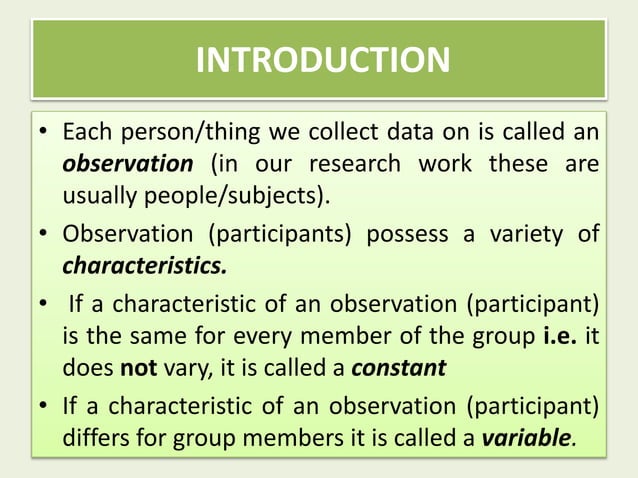 INTRODUCTION

• Each person/thing we collect data on is called an observation (in our research work these are usually people/subjects).

• Observation (participants) possess a variety of characteristics.

• If a characteristic of an observation (participant) is the same for every member of the group i.e. it does not vary, it is called a constant

• If a characteristic of an observation (participant) differs for group members it is called a variable.